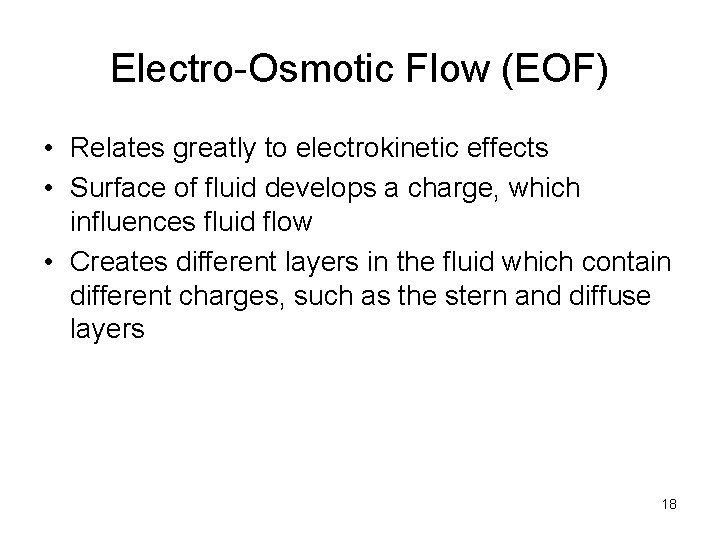 Electro-Osmotic Flow (EOF)

• Relates greatly to electrokinetic effects
• Surface of fluid develops a charge, which influences fluid flow
• Creates different layers in the fluid which contain different charges, such as the stern and diffuse layers

18